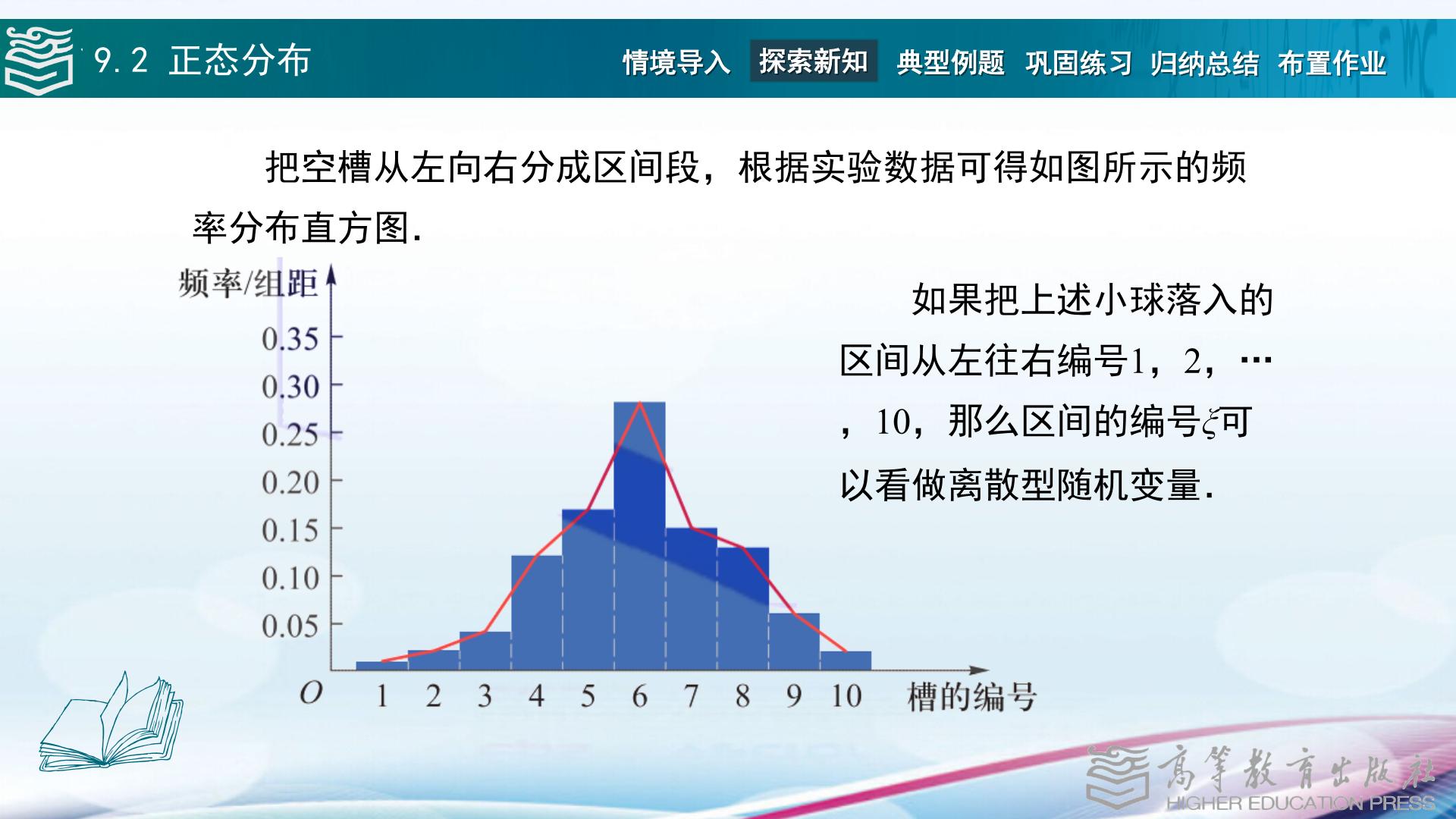 9.2 正态分布

情境导入 探索新知 典型例题 巩固练习 归纳总结 布置作业

把空槽从左向右分成区间段，根据实验数据可得如图所示的频率分布直方图.

频率/组距

0.35
0.30
0.25
0.20
0.15
0.10
0.05

$O$ 1 2 3 4 5 6 7 8 9 10 槽的编号

如果把上述小球落入的区间从左往右编号1，2，⋯，10，那么区间的编号$\xi$可以看做离散型随机变量.

高等教育出版社
HIGHER EDUCATION PRESS